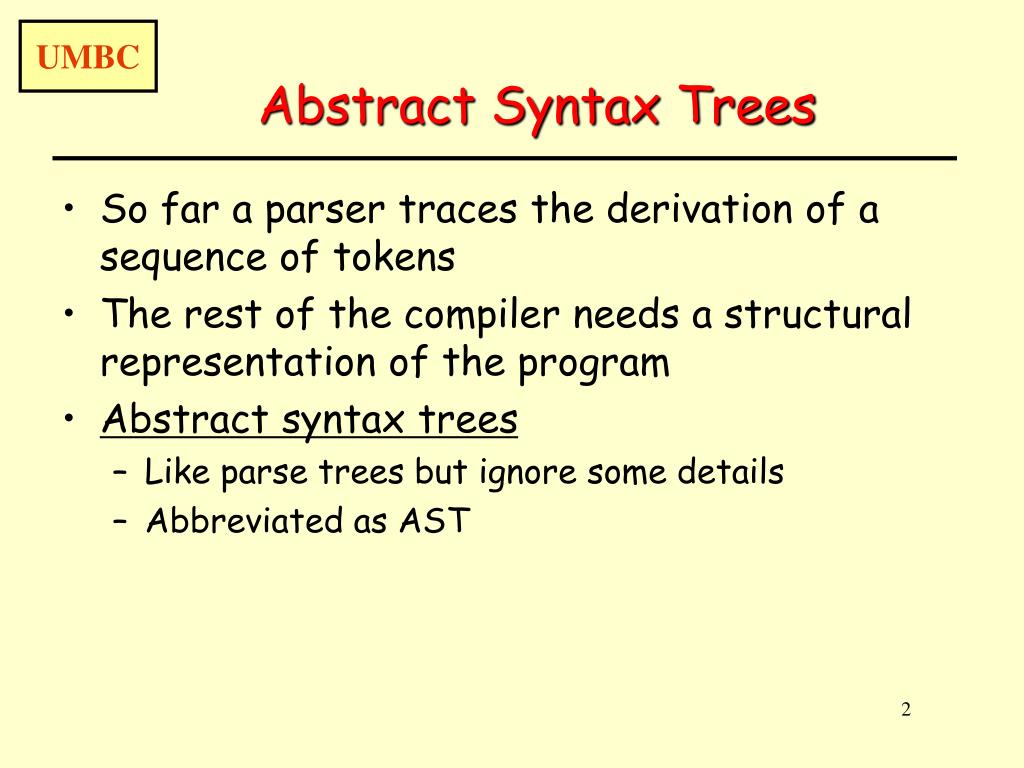 UMBC

Abstract Syntax Trees

• So far a parser traces the derivation of a sequence of tokens
• The rest of the compiler needs a structural representation of the program
• Abstract syntax trees
– Like parse trees but ignore some details
– Abbreviated as AST

2